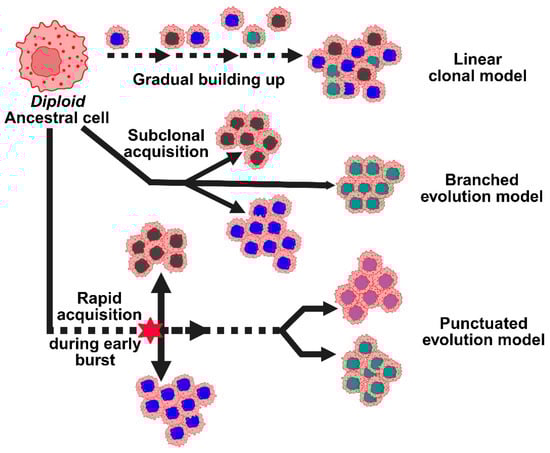 Diploid
Ancestral cell

Gradual building up

Linear
clonal model

Subclonal
acquisition

Branched
evolution model

Rapid
acquisition
during early
burst

Punctuated
evolution model